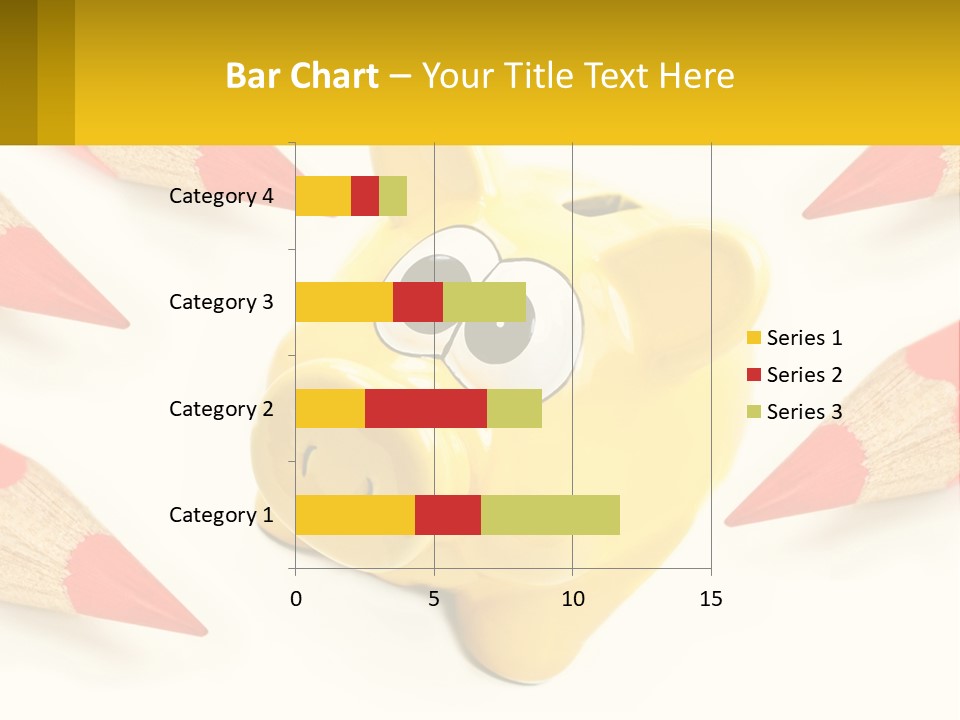 Bar Chart – Your Title Text Here

Category 4
Category 3
Category 2
Category 1

0
5
10
15

Series 1
Series 2
Series 3